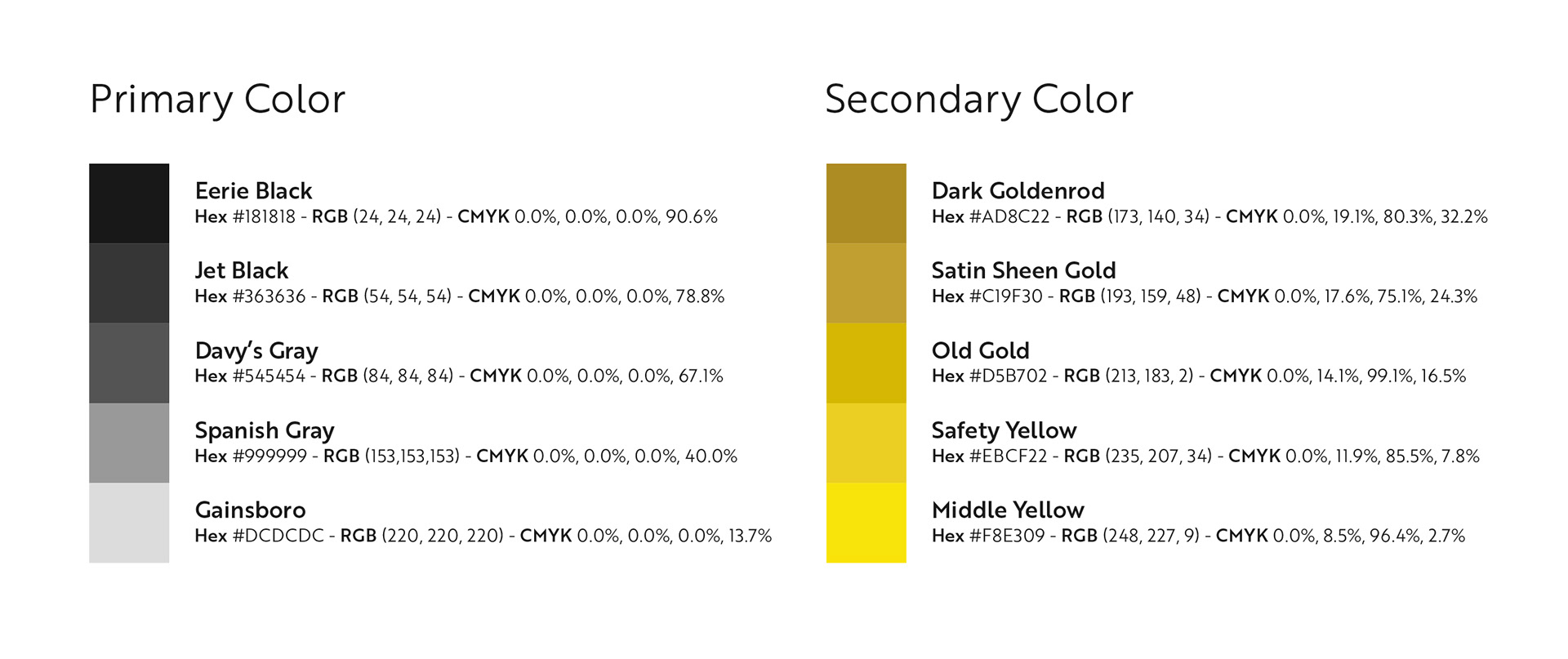 Primary Color

Eerie Black
Hex #181818 - RGB (24, 24, 24) - CMYK 0.0%, 0.0%, 0.0%, 90.6%

Jet Black
Hex #363636 - RGB (54, 54, 54) - CMYK 0.0%, 0.0%, 0.0%, 78.8%

Davy's Gray
Hex #545454 - RGB (84, 84, 84) - CMYK 0.0%, 0.0%, 0.0%, 67.1%

Spanish Gray
Hex #999999 - RGB (153,153,153) - CMYK 0.0%, 0.0%, 0.0%, 40.0%

Gainsboro
Hex #DCDCDC - RGB (220, 220, 220) - CMYK 0.0%, 0.0%, 0.0%, 13.7%

Secondary Color

Dark Goldenrod
Hex #AD8C22 - RGB (173, 140, 34) - CMYK 0.0%, 19.1%, 80.3%, 32.2%

Satin Sheen Gold
Hex #C19F30 - RGB (193, 159, 48) - CMYK 0.0%, 17.6%, 75.1%, 24.3%

Old Gold
Hex #D5B702 - RGB (213, 183, 2) - CMYK 0.0%, 14.1%, 99.1%, 16.5%

Safety Yellow
Hex #EBCF22 - RGB (235, 207, 34) - CMYK 0.0%, 11.9%, 85.5%, 7.8%

Middle Yellow
Hex #F8E309 - RGB (248, 227, 9) - CMYK 0.0%, 8.5%, 96.4%, 2.7%